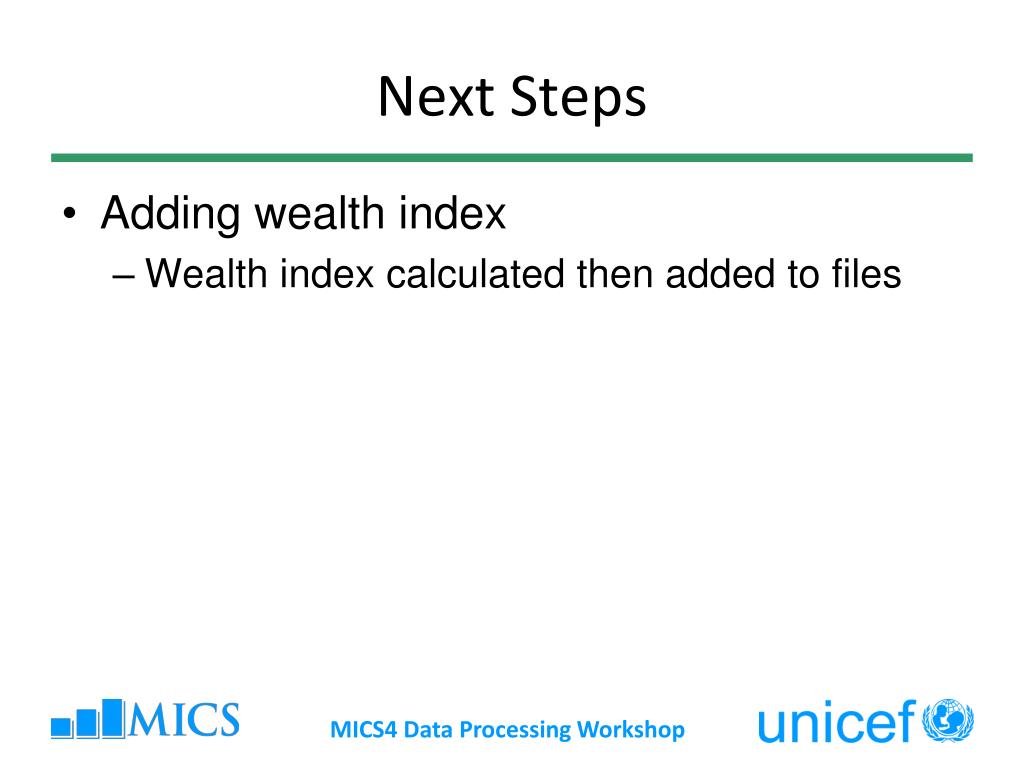 Next Steps

• Adding wealth index
– Wealth index calculated then added to files

MICS

MICS4 Data Processing Workshop

unicef